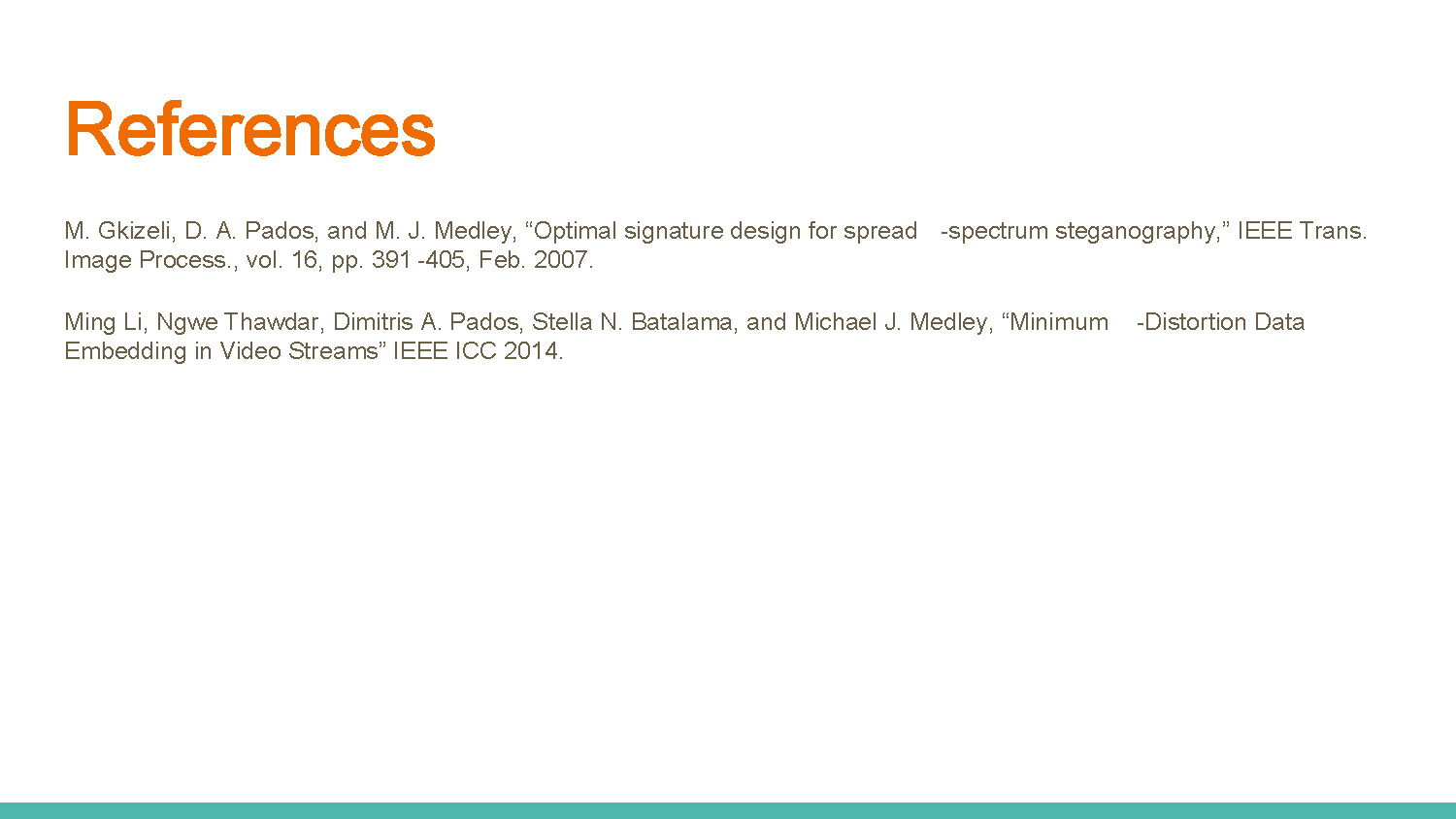 References

M. Gkizeli, D. A. Pados, and M. J. Medley, “Optimal signature design for spread -spectrum steganography,” IEEE Trans. Image Process., vol. 16, pp. 391 -405, Feb. 2007.

Ming Li, Ngwe Thawdar, Dimitris A. Pados, Stella N. Batalama, and Michael J. Medley, “Minimum -Distortion Data Embedding in Video Streams” IEEE ICC 2014.